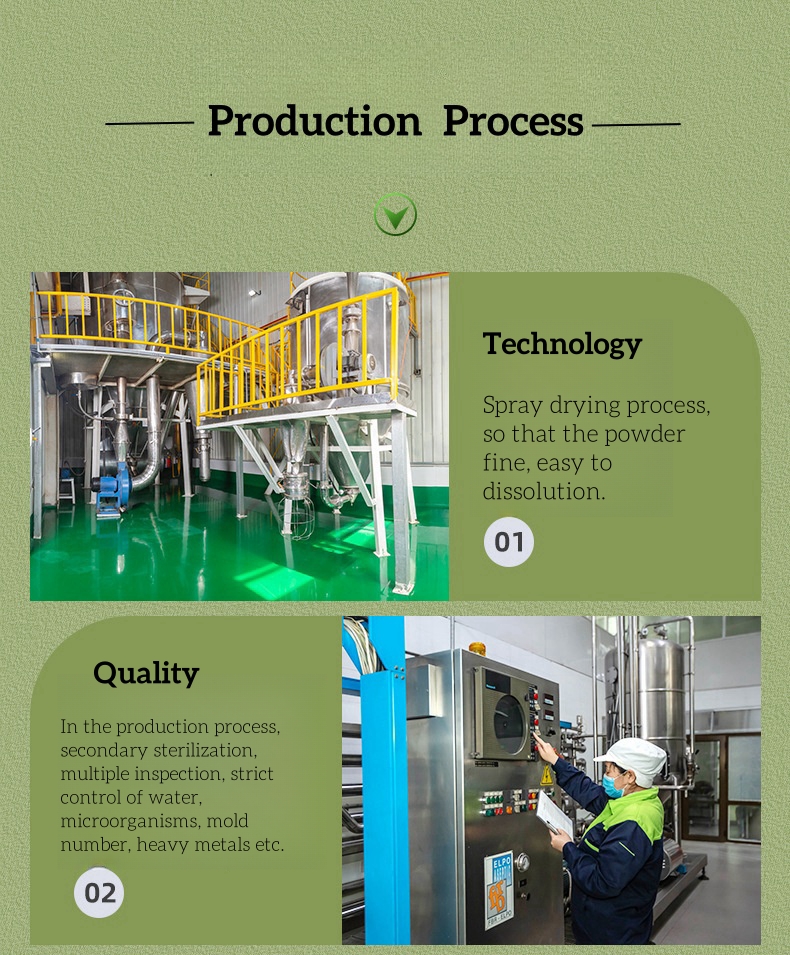 Production Process

Technology

Spray drying process, so that the powder fine, easy to dissolution.

01

Quality

In the production process, secondary sterilization, multiple inspection, strict control of water, microorganisms, mold number, heavy metals etc.

02

ELPO